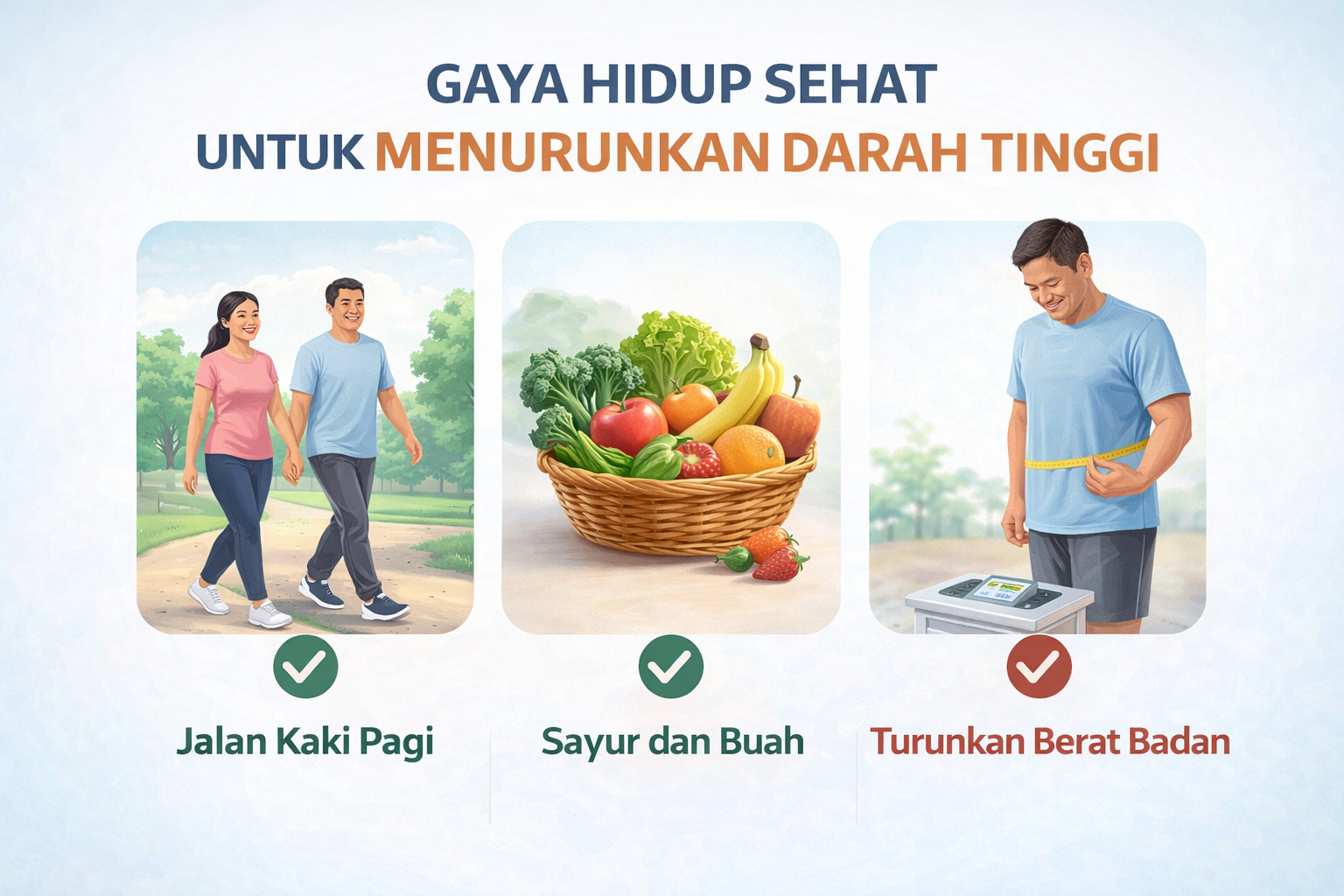 GAYA HIDUP SEHAT
UNTUK MENURUNKAN DARAH TINGGI

Jalan Kaki Pagi

Sayur dan Buah

Turunkan Berat Badan